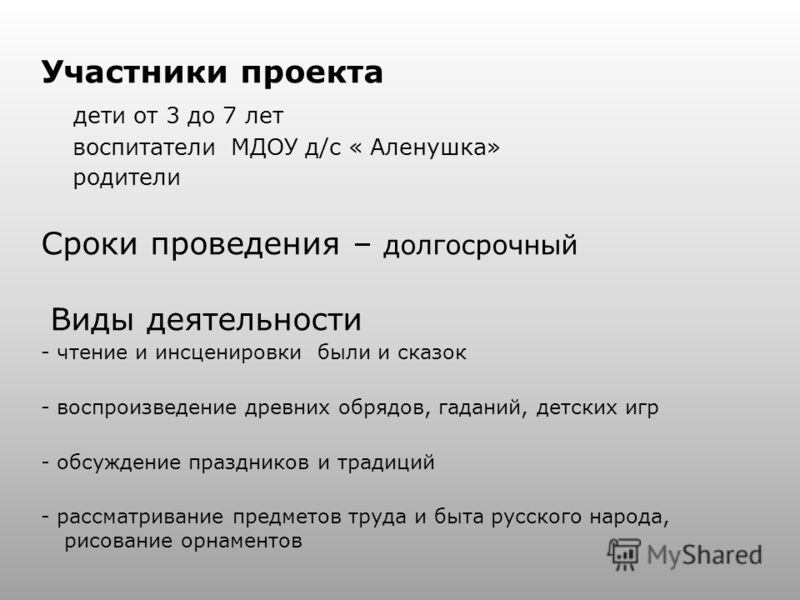 Участники проекта

дети от 3 до 7 лет
воспитатели МДОУ д/с « Аленушка»
родители

Сроки проведения – долгосрочный

Виды деятельности
- чтение и инсценировки были и сказок

- воспроизведение древних обрядов, гаданий, детских игр

- обсуждение праздников и традиций

- рассматривание предметов труда и быта русского народа, рисование орнаментов

MyShared